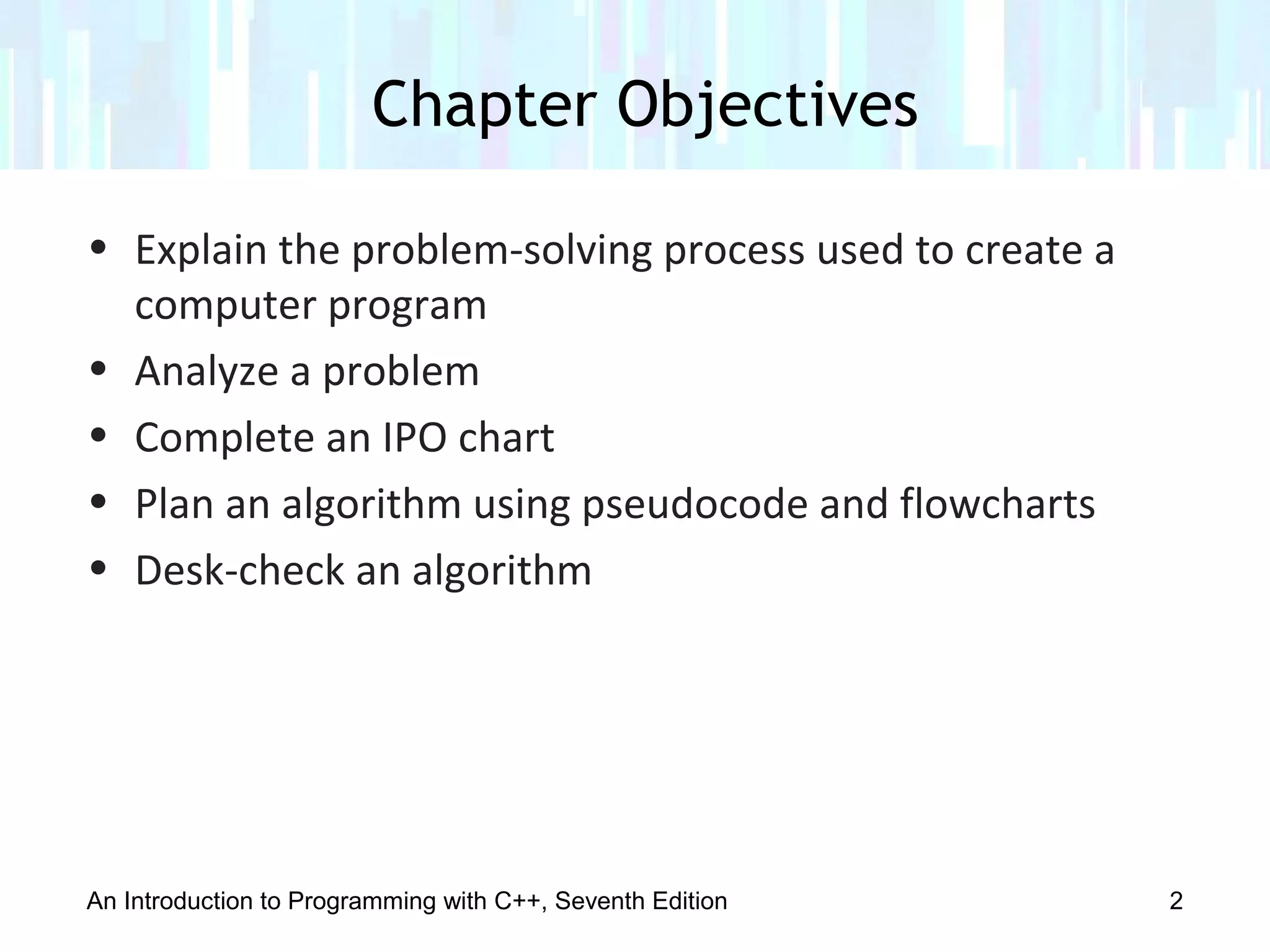 Chapter Objectives

• Explain the problem-solving process used to create a computer program
• Analyze a problem
• Complete an IPO chart
• Plan an algorithm using pseudocode and flowcharts
• Desk-check an algorithm

An Introduction to Programming with C++, Seventh Edition

2